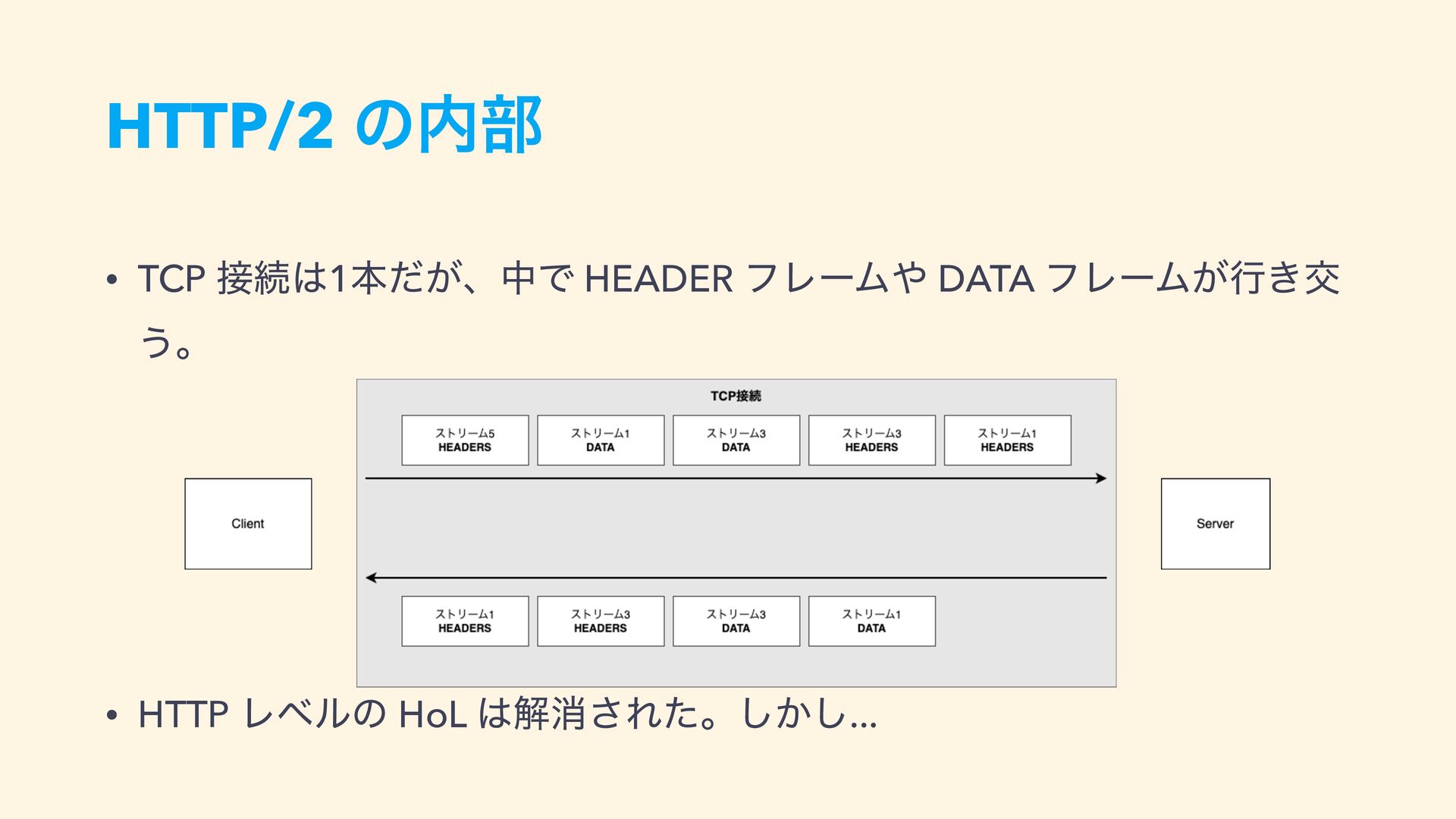 HTTP/2 の内部

• TCP 接続は1本だが、中で HEADER フレームや DATA フレームが行き交う。

TCP接続

ストリーム5 HEADERS

ストリーム1 DATA

ストリーム3 DATA

ストリーム3 HEADERS

ストリーム1 HEADERS

Client

Server

ストリーム1 HEADERS

ストリーム3 HEADERS

ストリーム3 DATA

ストリーム1 DATA

• HTTP レベルの HoL は解消された。しかし...